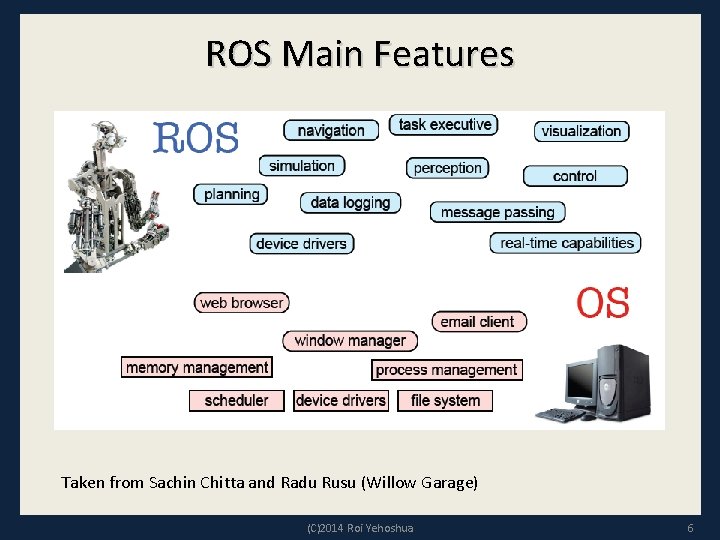 ROS Main Features

ROS

navigation

task executive

visualization

simulation

perception

control

planning

data logging

message passing

device drivers

real-time capabilities

web browser

OS

email client

window manager

memory management

process management

scheduler

device drivers

file system

Taken from Sachin Chitta and Radu Rusu (Willow Garage)

(C)2014 Roi Yehoshua

6